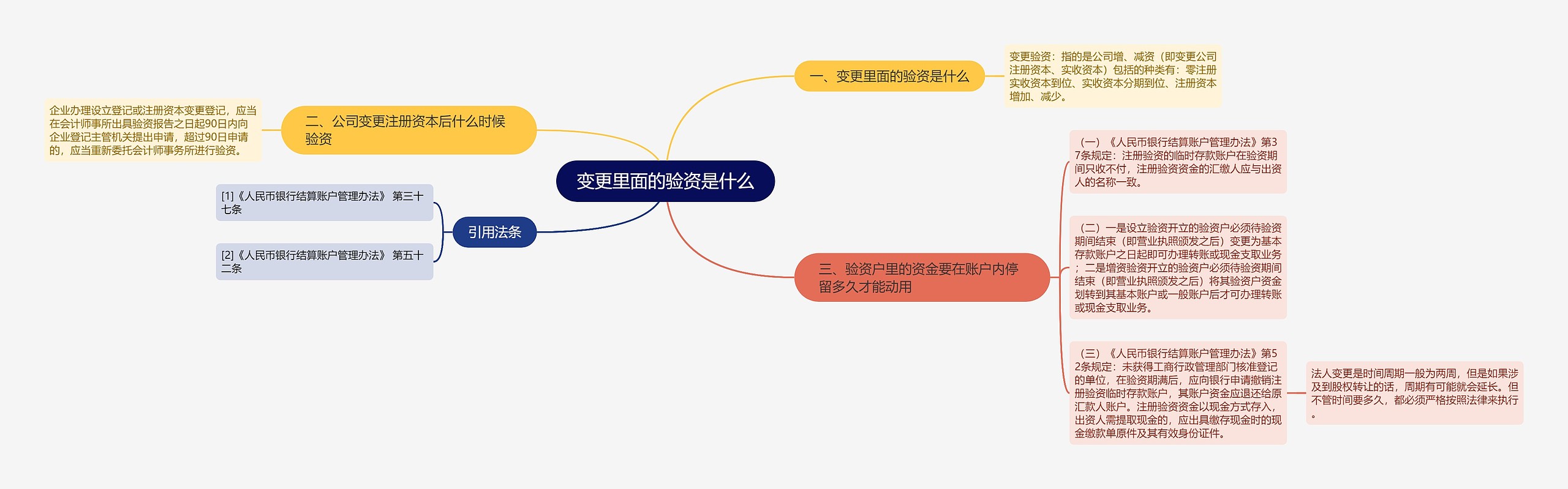 变更里面的验资是什么

一、变更里面的验资是什么

变更验资：指的是公司增、减资（即变更公司注册资本、实收资本）包括的种类有：零注册实收资本到位、实收资本分期到位、注册资本增加、减少。

二、公司变更注册资本后什么时候验资

企业办理设立登记或注册资本变更登记，应当在会计师事所出具验资报告之日起90日内向企业登记主管机关提出申请，超过90日申请的，应当重新委托会计师事务所进行验资。

引用法条

[1]《人民币银行结算账户管理办法》 第三十七条

[2]《人民币银行结算账户管理办法》 第五十二条

三、验资户里的资金要在账户内停留多久才能动用

（一）《人民币银行结算账户管理办法》第37条规定：注册验资的临时存款账户在验资期间只收不付，注册验资资金的汇缴人应与出资人的名称一致。

（二）一是设立验资开立的验资户必须待验资期间结束（即营业执照颁发之后）变更为基本存款账户之日起即可办理转账或现金支取业务；二是增资验资开立的验资户必须待验资期间结束（即营业执照颁发之后）将其验资户资金划转到其基本账户或一般账户后才可办理转账或现金支取业务。

（三）《人民币银行结算账户管理办法》第52条规定：未获得工商行政管理部门核准登记的单位，在验资期满后，应向银行申请撤销注册验资临时存款账户，其账户资金应退还给原汇款人账户。注册验资资金以现金方式存入，出资人需提取现金的，应出具缴存现金时的现金缴款单原件及其有效身份证件。

法人变更是时间周期一般为两周，但是如果涉及到股权转让的话，周期有可能就会延长。但不管时间要多久，都必须严格按照法律来执行。